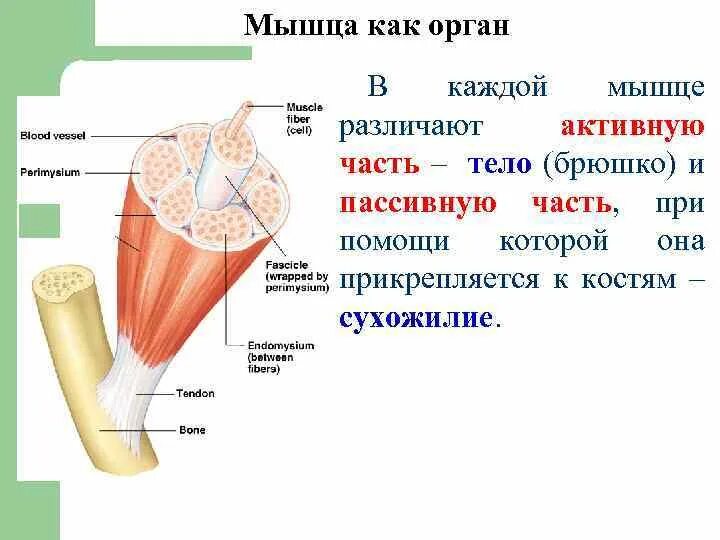 Мышца как орган

Blood vessel

Perimysium

Muscle fiber (cell)

Fascicle (wrapped by perimysium)

Endomysium (between fibers)

Tendon

Bone

В каждой мышце различают активную часть – тело (брюшко) и пассивную часть, при помощи которой она прикрепляется к костям – сухожилие.